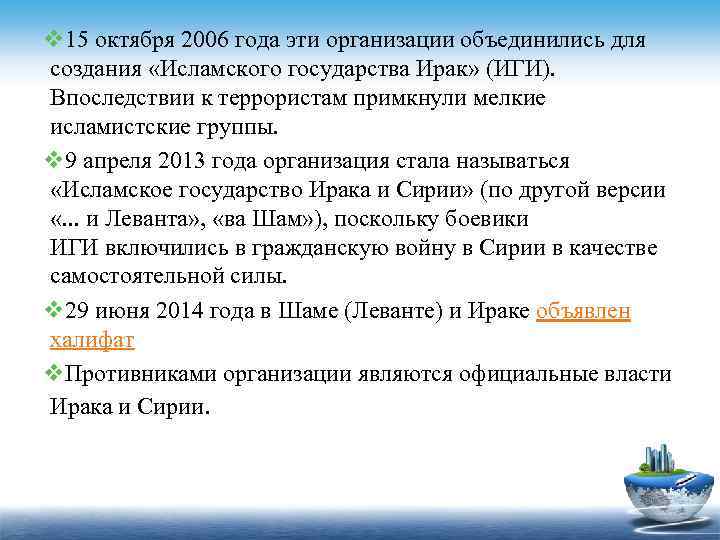 ❖15 октября 2006 года эти организации объединились для создания «Исламского государства Ирак» (ИГИ). Впоследствии к террористам примкнули мелкие исламистские группы.

❖9 апреля 2013 года организация стала называться «Исламское государство Ирака и Сирии» (по другой версии «... и Леванта», «ва Шам»), поскольку боевики ИГИ включились в гражданскую войну в Сирии в качестве самостоятельной силы.

❖29 июня 2014 года в Шаме (Леванте) и Ираке объявлен халифат

❖Противниками организации являются официальные власти Ирака и Сирии.